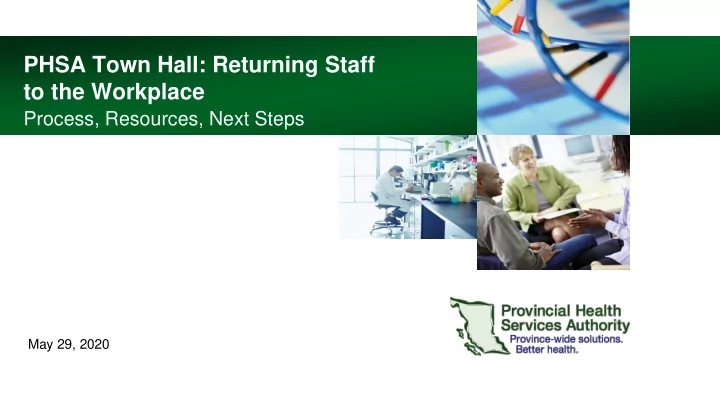 PHSA Town Hall: Returning Staff to the Workplace
Process, Resources, Next Steps

May 29, 2020

Provincial Health Services Authority
Province-wide solutions. Better health.